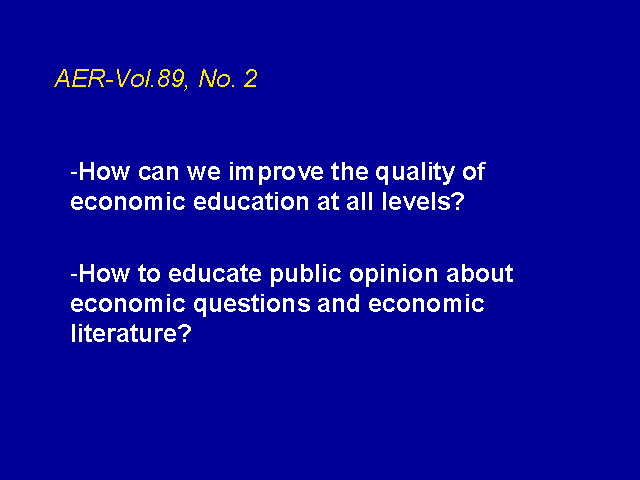 AER-Vol.89, No. 2

-How can we improve the quality of economic education at all levels?

-How to educate public opinion about economic questions and economic literature?